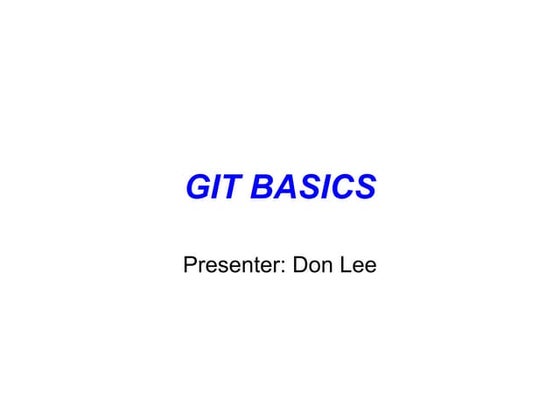 GIT BASICS

Presenter: Don Lee